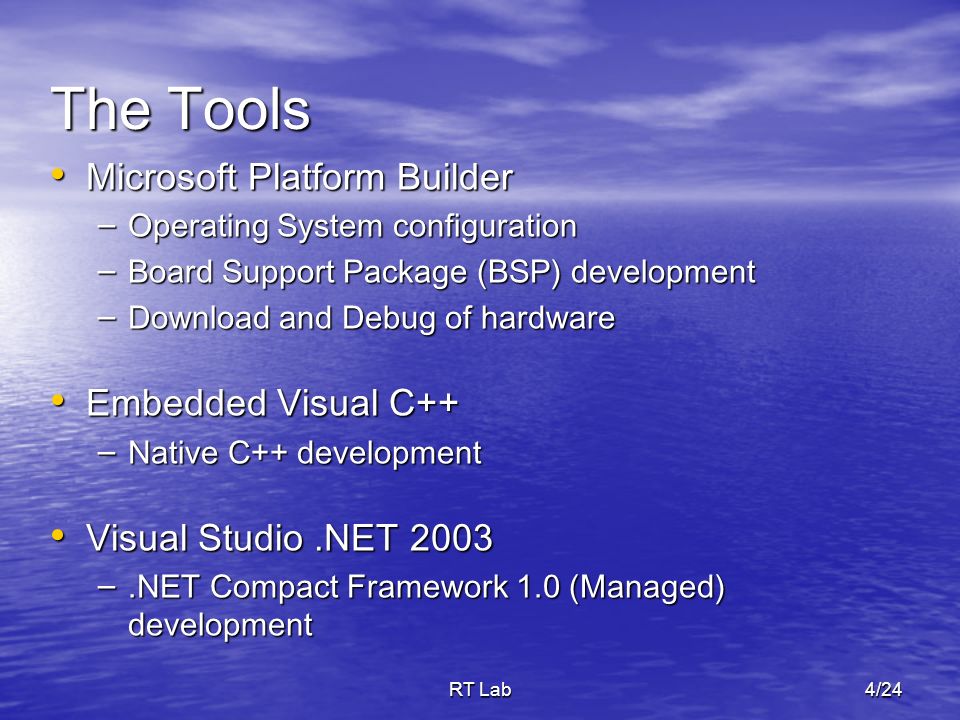 The Tools

• Microsoft Platform Builder
– Operating System configuration
– Board Support Package (BSP) development
– Download and Debug of hardware

• Embedded Visual C++
– Native C++ development

• Visual Studio .NET 2003
– .NET Compact Framework 1.0 (Managed) development

RT Lab

4/24